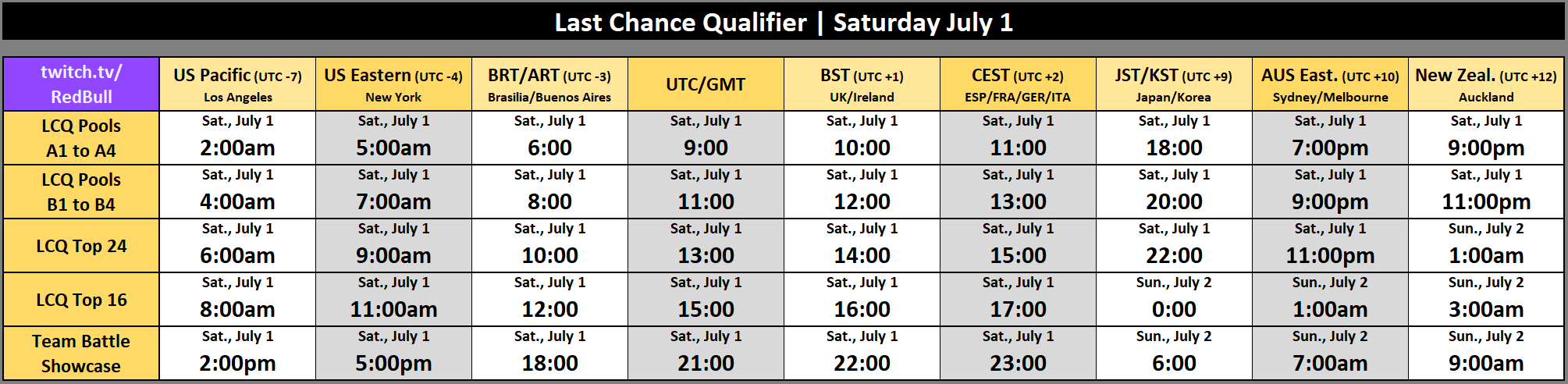 Last Chance Qualifier | Saturday July 1

| twitch.tv/ RedBull | US Pacific (UTC -7) Los Angeles | US Eastern (UTC -4) New York | BRT/ART (UTC -3) Brasilia/Buenos Aires | UTC/GMT | BST (UTC +1) UK/Ireland | CEST (UTC +2) ESP/FRA/GER/ITA | JST/KST (UTC +9) Japan/Korea | AUS East. (UTC +10) Sydney/Melbourne | New Zeal. (UTC +12) Auckland |
|---|---|---|---|---|---|---|---|---|---|
| LCQ Pools A1 to A4 | Sat., July 1 2:00am | Sat., July 1 5:00am | Sat., July 1 6:00 | Sat., July 1 9:00 | Sat., July 1 10:00 | Sat., July 1 11:00 | Sat., July 1 18:00 | Sat., July 1 7:00pm | Sat., July 1 9:00pm |
| LCQ Pools B1 to B4 | Sat., July 1 4:00am | Sat., July 1 7:00am | Sat., July 1 8:00 | Sat., July 1 11:00 | Sat., July 1 12:00 | Sat., July 1 13:00 | Sat., July 1 20:00 | Sat., July 1 9:00pm | Sat., July 1 11:00pm |
| LCQ Top 24 | Sat., July 1 6:00am | Sat., July 1 9:00am | Sat., July 1 10:00 | Sat., July 1 13:00 | Sat., July 1 14:00 | Sat., July 1 15:00 | Sat., July 1 22:00 | Sat., July 1 11:00pm | Sun., July 2 1:00am |
| LCQ Top 16 | Sat., July 1 8:00am | Sat., July 1 11:00am | Sat., July 1 12:00 | Sat., July 1 15:00 | Sat., July 1 16:00 | Sat., July 1 17:00 | Sun., July 2 0:00 | Sun., July 2 1:00am | Sun., July 2 3:00am |
| Team Battle Showcase | Sat., July 1 2:00pm | Sat., July 1 5:00pm | Sat., July 1 18:00 | Sat., July 1 21:00 | Sat., July 1 22:00 | Sat., July 1 23:00 | Sun., July 2 6:00 | Sun., July 2 7:00am | Sun., July 2 9:00am |